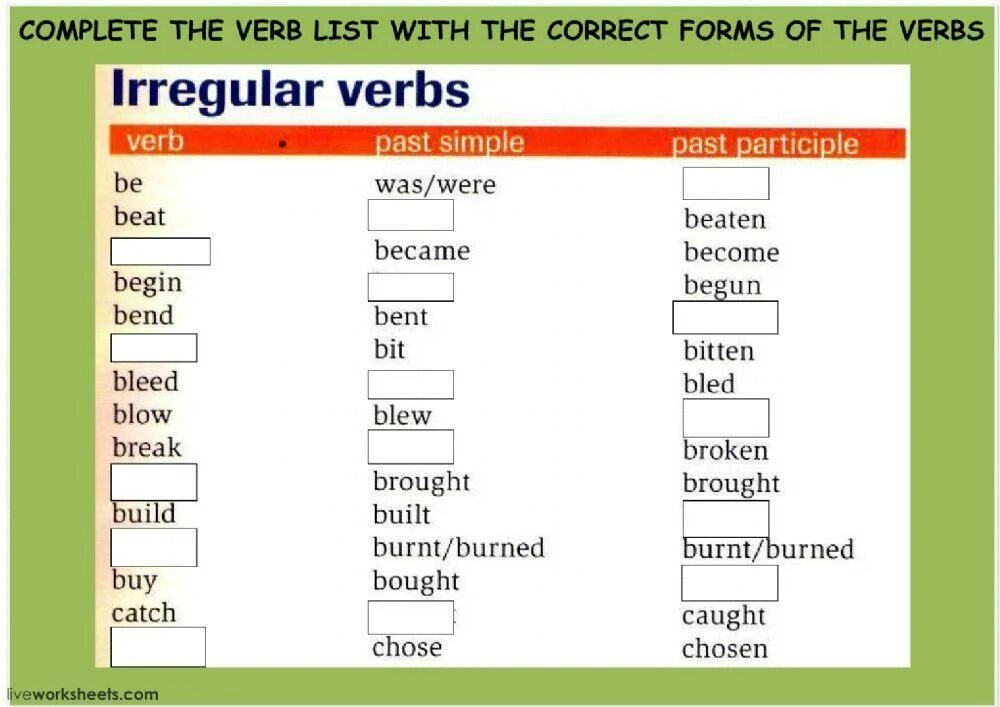 COMPLETE THE VERB LIST WITH THE CORRECT FORMS OF THE VERBS

Irregular verbs

| verb | past simple | past participle |
|---|---|---|
| be | was/were | |
| beat | | beaten |
| | became | become |
| begin | | begun |
| bend | bent | |
| | bit | bitten |
| bleed | | bled |
| blow | blew | |
| break | | broken |
| | brought | brought |
| build | built | |
| | burnt/burned | burnt/burned |
| buy | bought | |
| catch | | caught |
| | chose | chosen |

liveworksheets.com